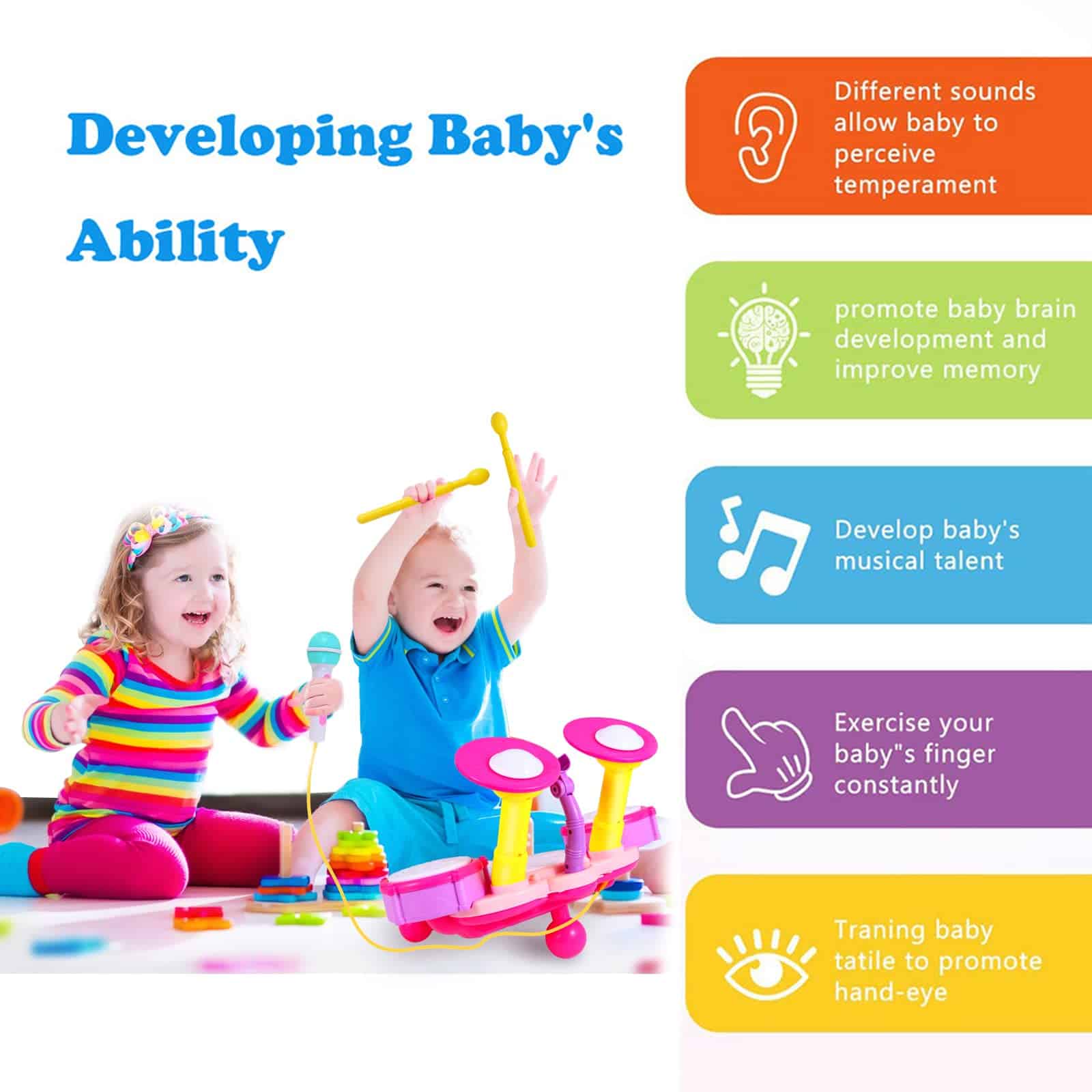 Developing Baby's Ability

Different sounds allow baby to perceive temperament

promote baby brain development and improve memory

Develop baby's musical talent

Exercise your baby"s finger constantly

Traning baby tatile to promote hand-eye